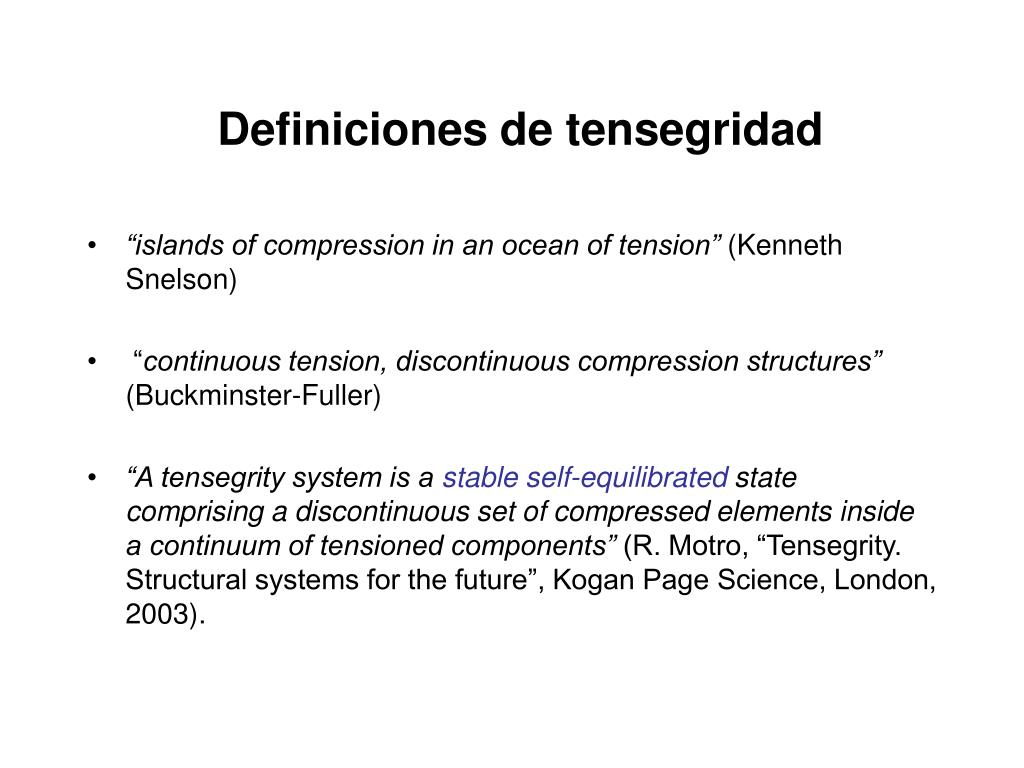 Definiciones de tensegridad

• “islands of compression in an ocean of tension” (Kenneth Snelson)

• “continuous tension, discontinuous compression structures” (Buckminster-Fuller)

• “A tensegrity system is a stable self-equilibrated state comprising a discontinuous set of compressed elements inside a continuum of tensioned components” (R. Motro, “Tensegrity. Structural systems for the future”, Kogan Page Science, London, 2003).